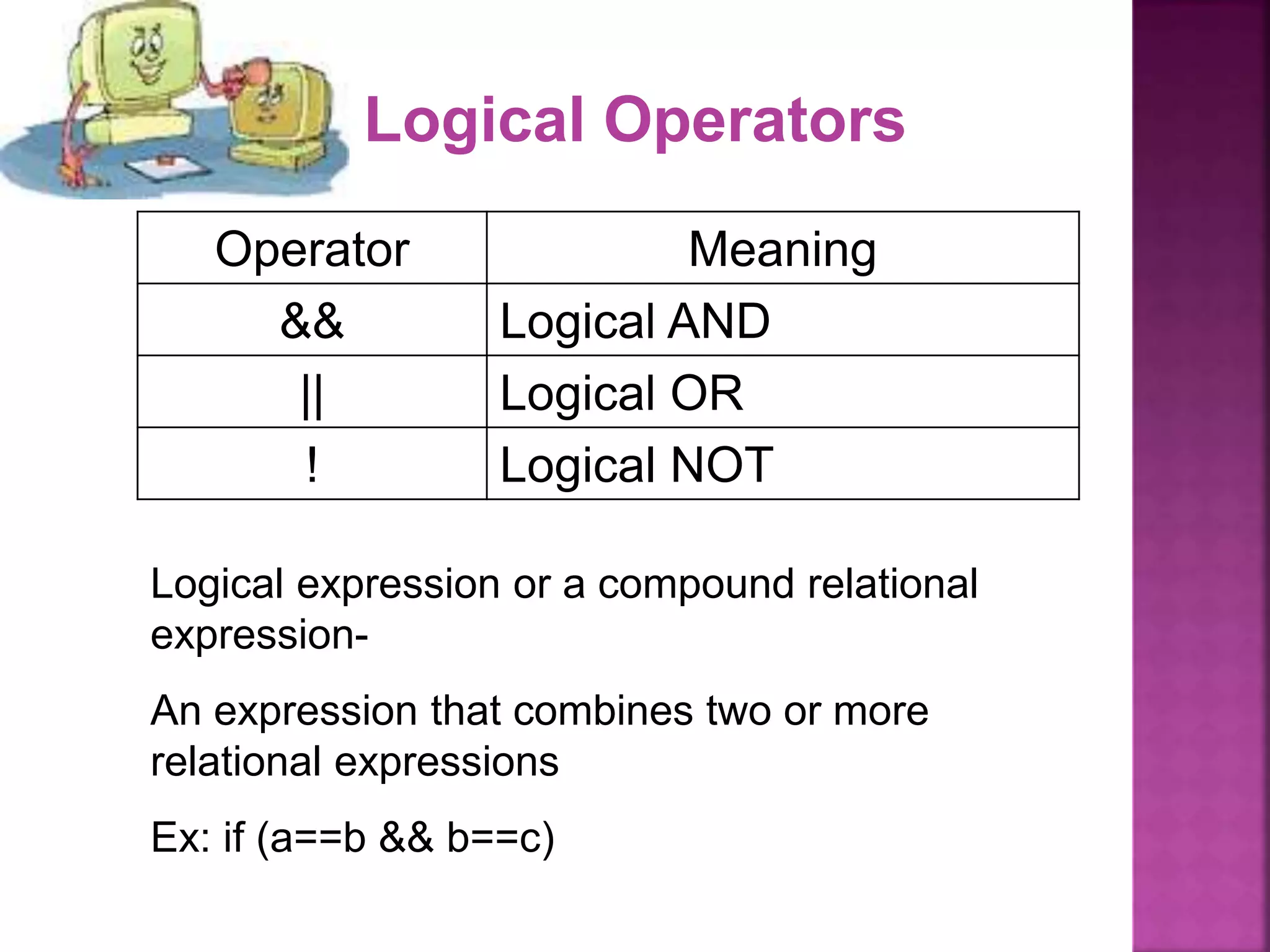 Logical Operators

| Operator | Meaning |
|---|---|
| && | Logical AND |
| \|\| | Logical OR |
| ! | Logical NOT |

Logical expression or a compound relational expression-

An expression that combines two or more relational expressions

Ex: if (a==b && b==c)